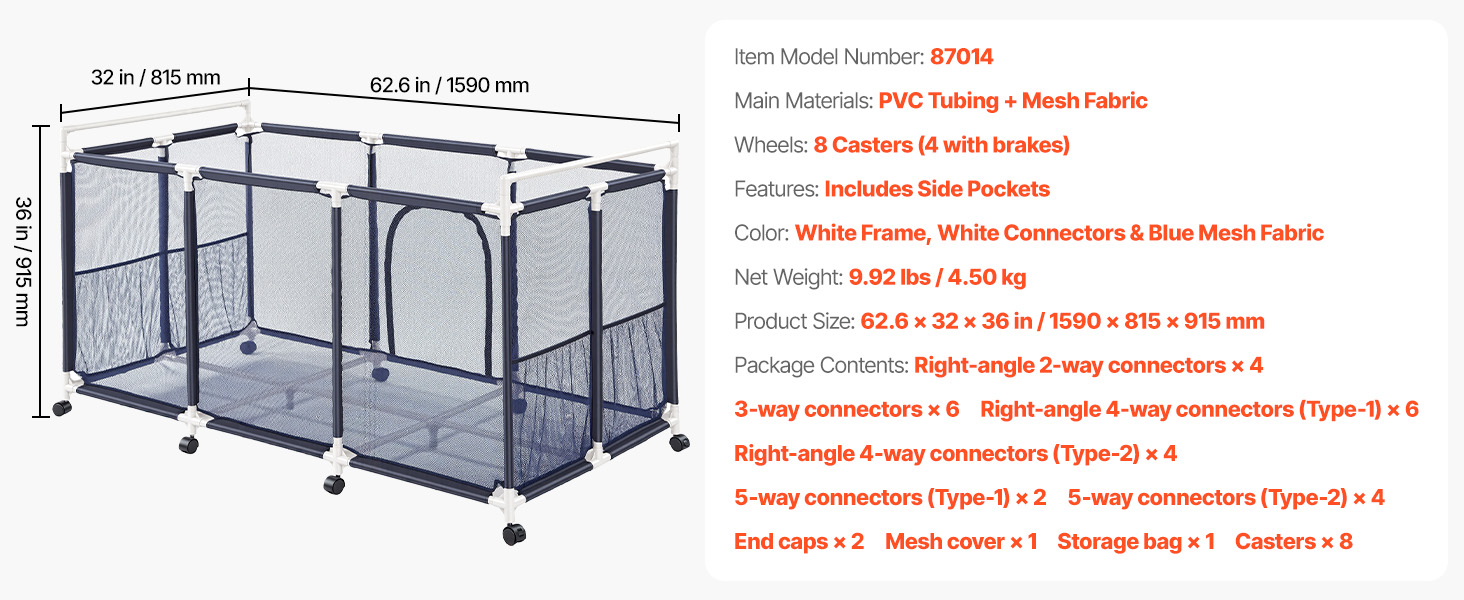 32 in / 815 mm
62.6 in / 1590 mm
36 in / 915 mm

Item Model Number: 87014

Main Materials: PVC Tubing + Mesh Fabric

Wheels: 8 Casters (4 with brakes)

Features: Includes Side Pockets

Color: White Frame, White Connectors & Blue Mesh Fabric

Net Weight: 9.92 lbs / 4.50 kg

Product Size: 62.6 × 32 × 36 in / 1590 × 815 × 915 mm

Package Contents: Right-angle 2-way connectors × 4

3-way connectors × 6 Right-angle 4-way connectors (Type-1) × 6

Right-angle 4-way connectors (Type-2) × 4

5-way connectors (Type-1) × 2 5-way connectors (Type-2) × 4

End caps × 2 Mesh cover × 1 Storage bag × 1 Casters × 8